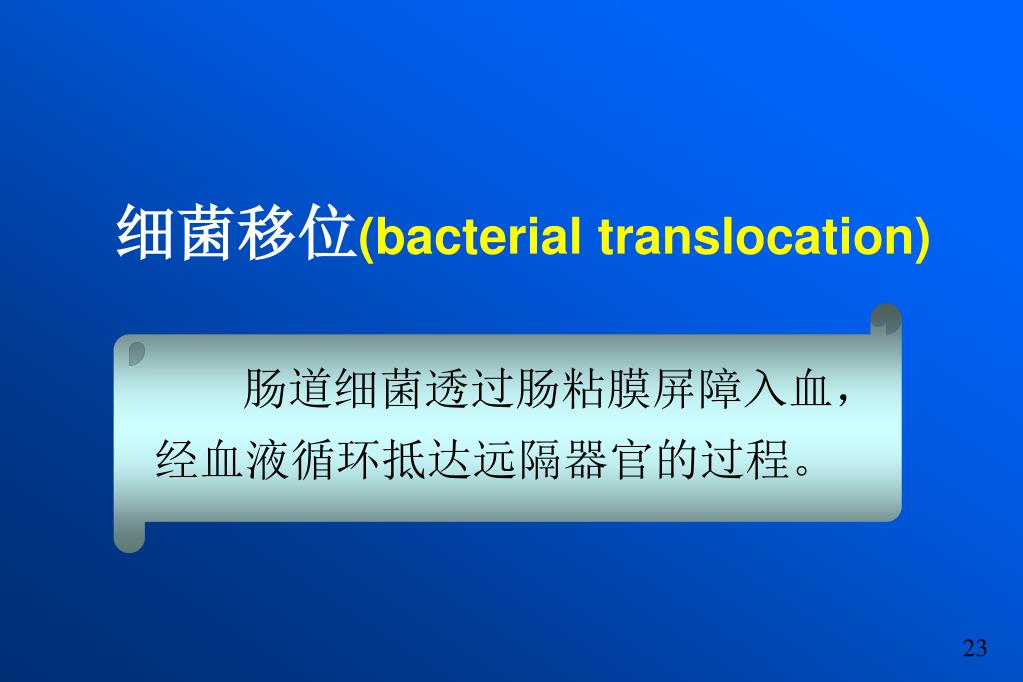 细菌移位(bacterial translocation)

肠道细菌透过肠粘膜屏障入血，经血液循环抵达远隔器官的过程。

23